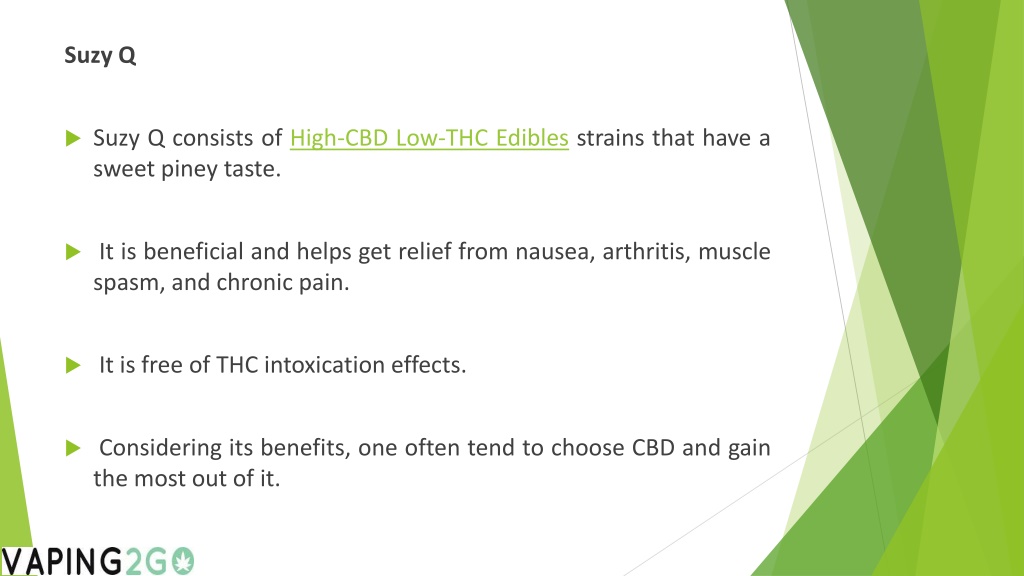 Suzy Q

Suzy Q consists of High-CBD Low-THC Edibles strains that have a sweet piney taste.

It is beneficial and helps get relief from nausea, arthritis, muscle spasm, and chronic pain.

It is free of THC intoxication effects.

Considering its benefits, one often tend to choose CBD and gain the most out of it.

VAPING2GO